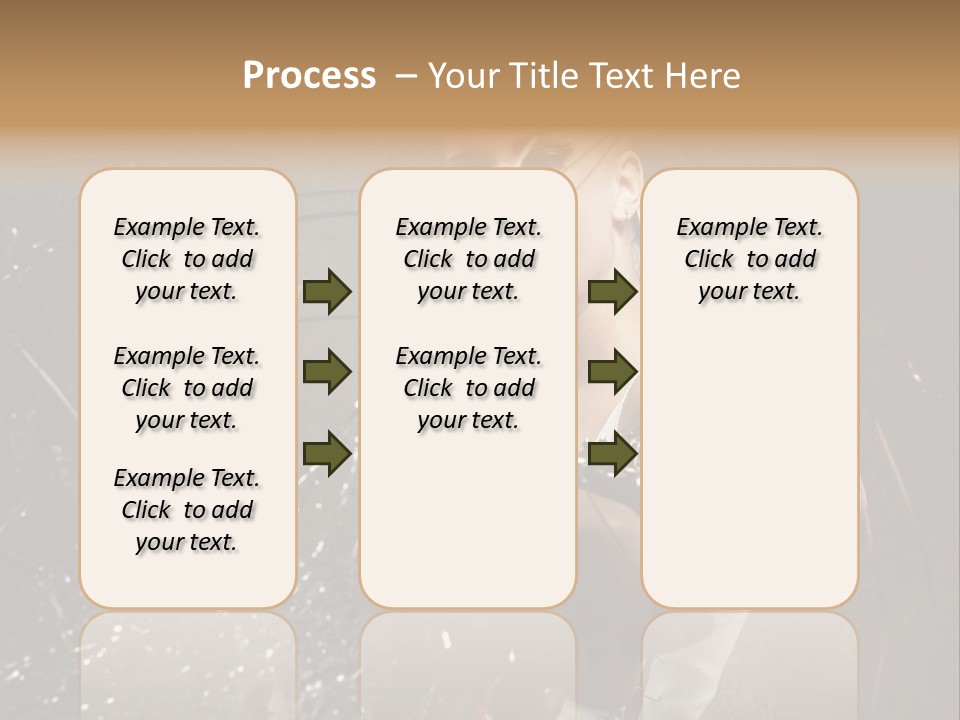 Process – Your Title Text Here

Example Text. Click to add your text.

Example Text. Click to add your text.

Example Text. Click to add your text.

Example Text. Click to add your text.

Example Text. Click to add your text.

Example Text. Click to add your text.